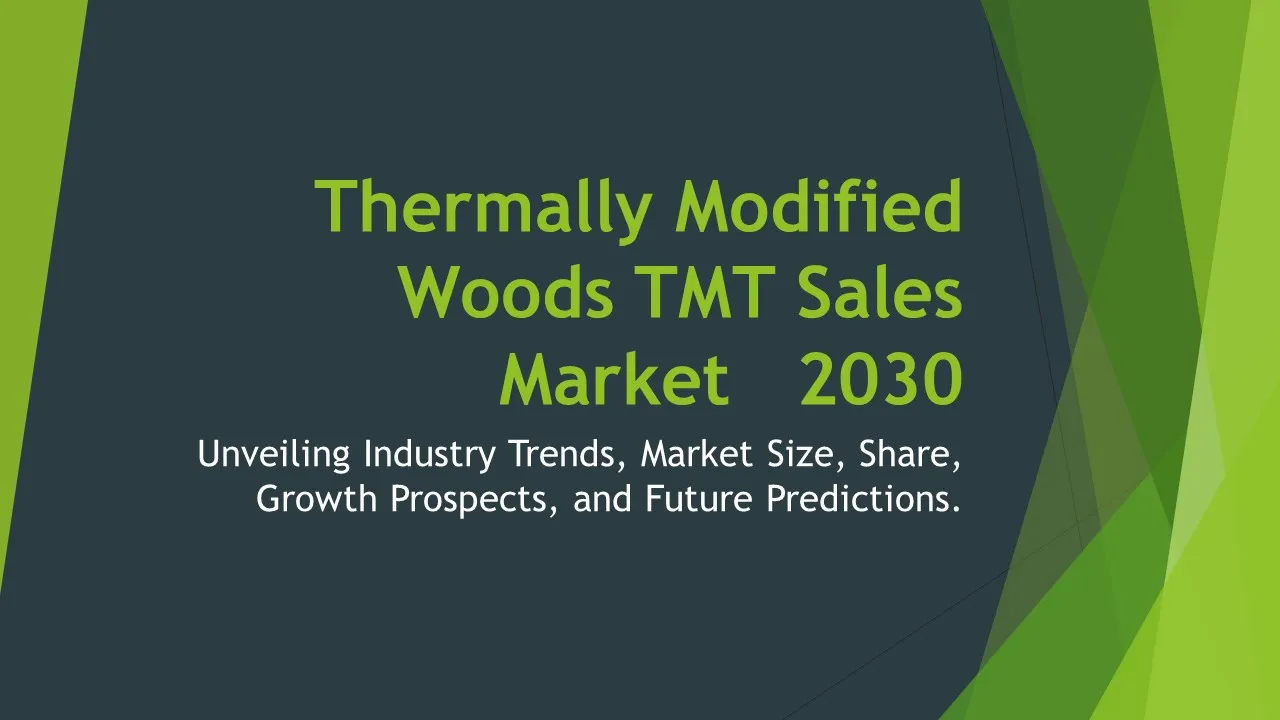 Thermally Modified Woods TMT Sales Market 2030

Unveiling Industry Trends, Market Size, Share, Growth Prospects, and Future Predictions.